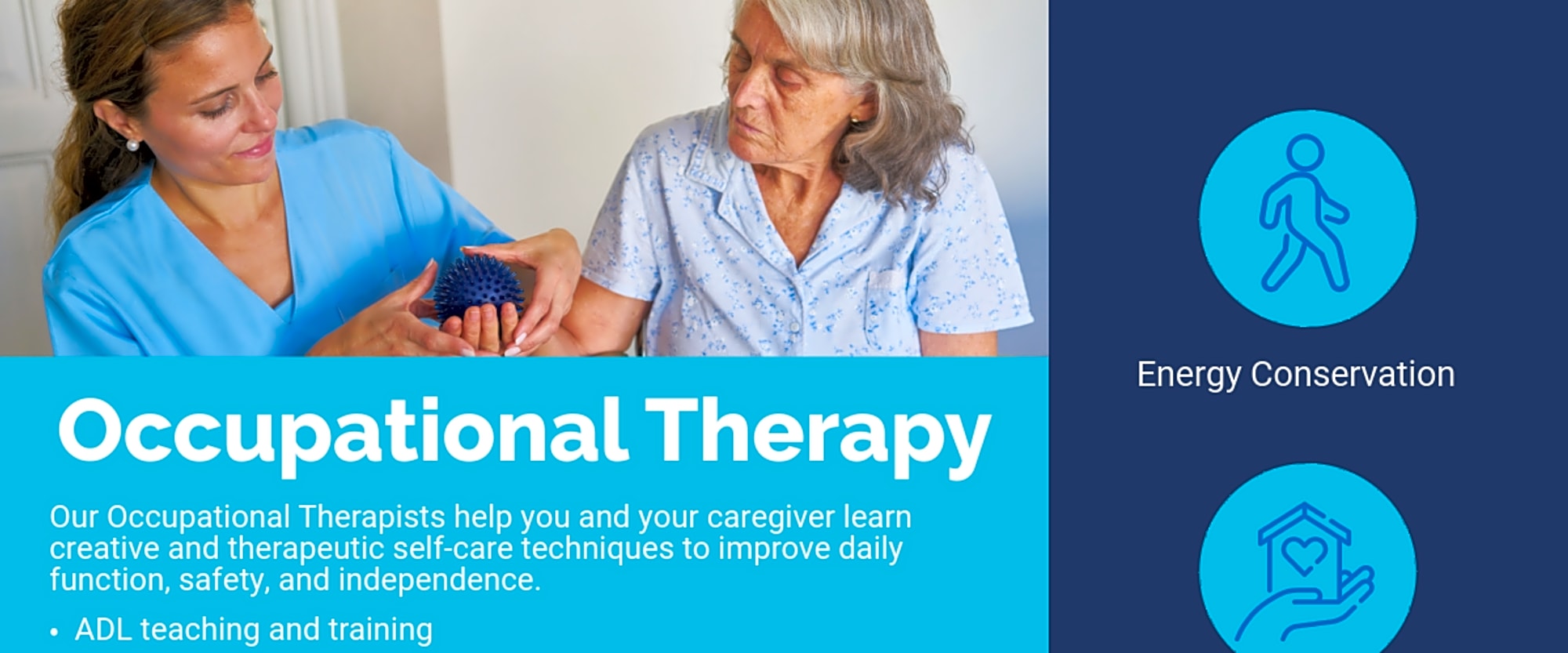 Occupational Therapy

Our Occupational Therapists help you and your caregiver learn creative and therapeutic self-care techniques to improve daily function, safety, and independence.

• ADL teaching and training

Energy Conservation